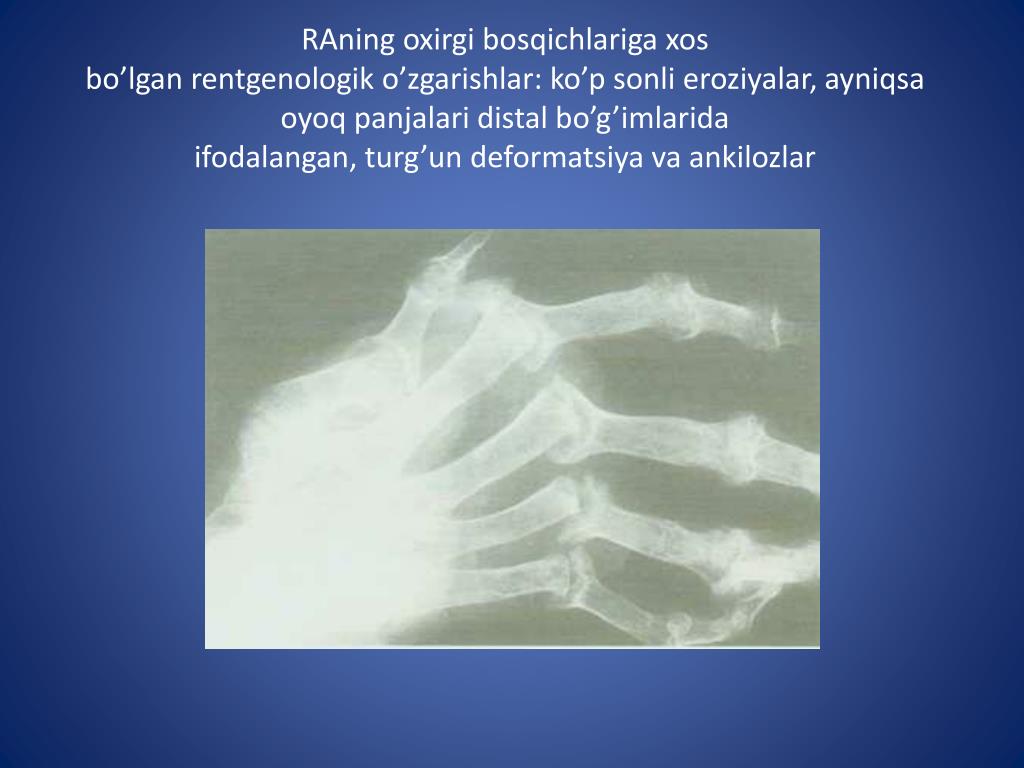 RAning oxirgi bosqichlariga xos
bo’lgan rentgenologik o’zgarishlar: ko’p sonli eroziyalar, ayniqsa oyoq panjalari distal bo’g’imlarida
ifodalangan, turg’un deformatsiya va ankilozlar